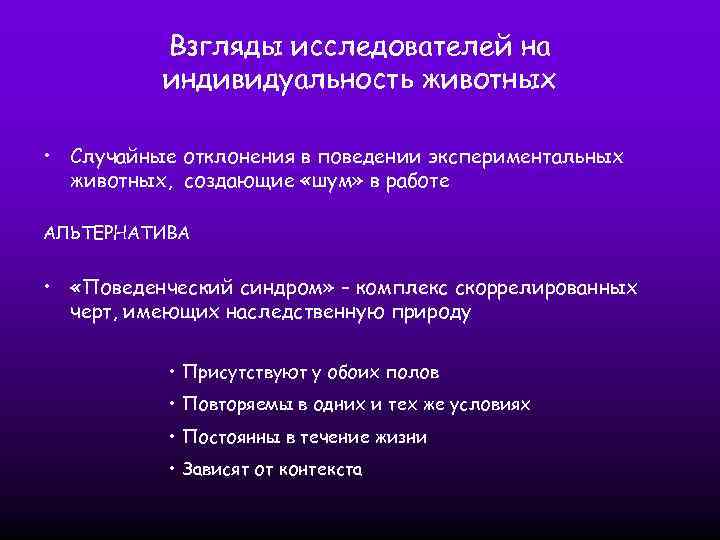 Взгляды исследователей на индивидуальность животных

• Случайные отклонения в поведении экспериментальных животных, создающие «шум» в работе

АЛЬТЕРНАТИВА

• «Поведенческий синдром» – комплекс скоррелированных черт, имеющих наследственную природу

• Присутствуют у обоих полов

• Повторяемы в одних и тех же условиях

• Постоянны в течение жизни

• Зависят от контекста